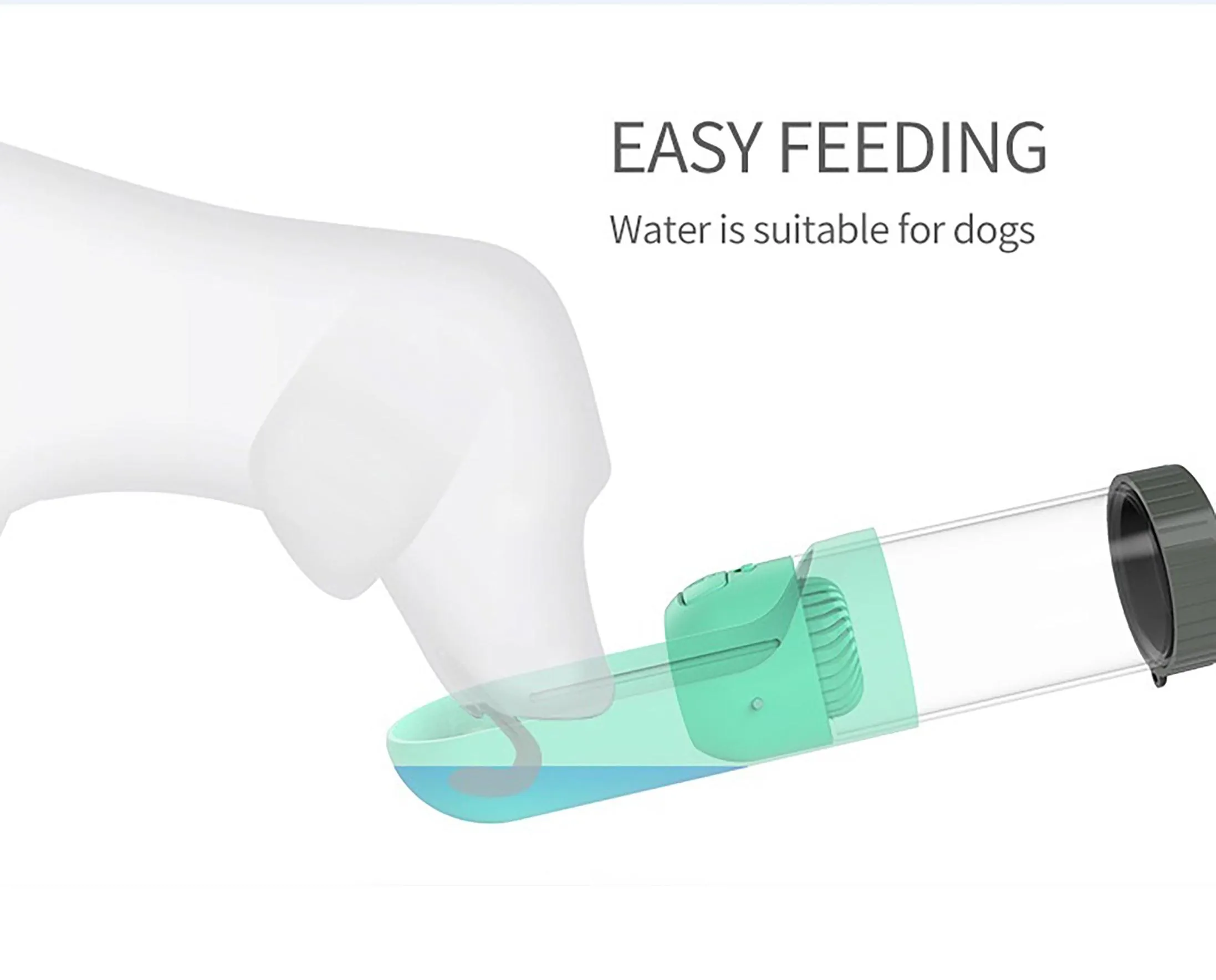 EASY FEEDING

Water is suitable for dogs